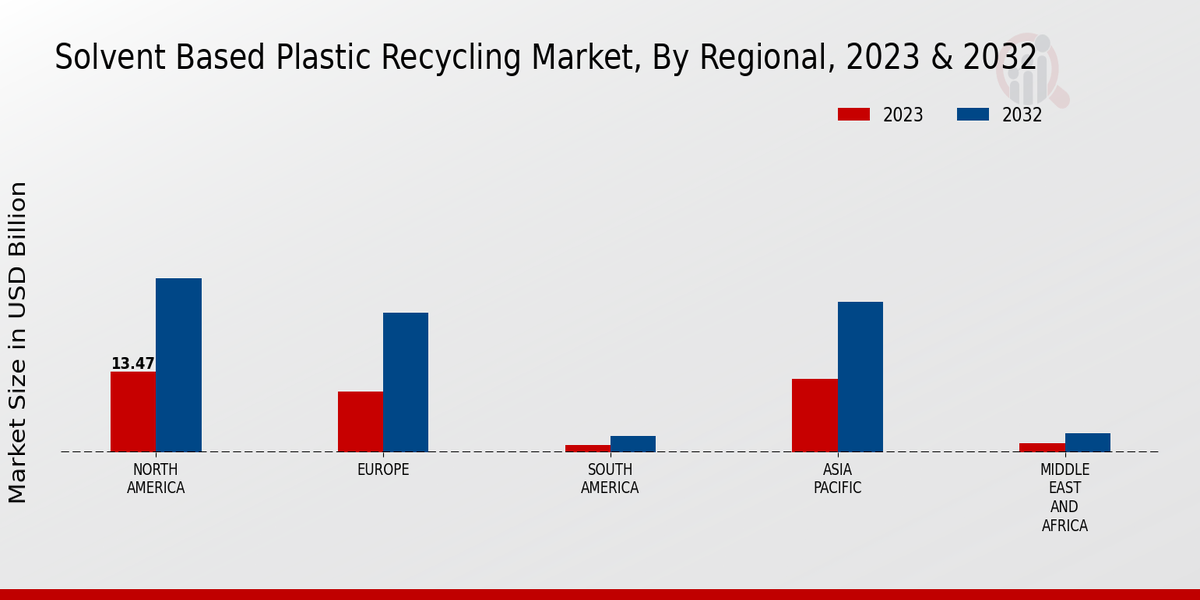 Solvent Based Plastic Recycling Market, By Regional, 2023 & 2032

2023
2032

Market Size in USD Billion

13.47

NORTH AMERICA
EUROPE
SOUTH AMERICA
ASIA PACIFIC
MIDDLE EAST AND AFRICA